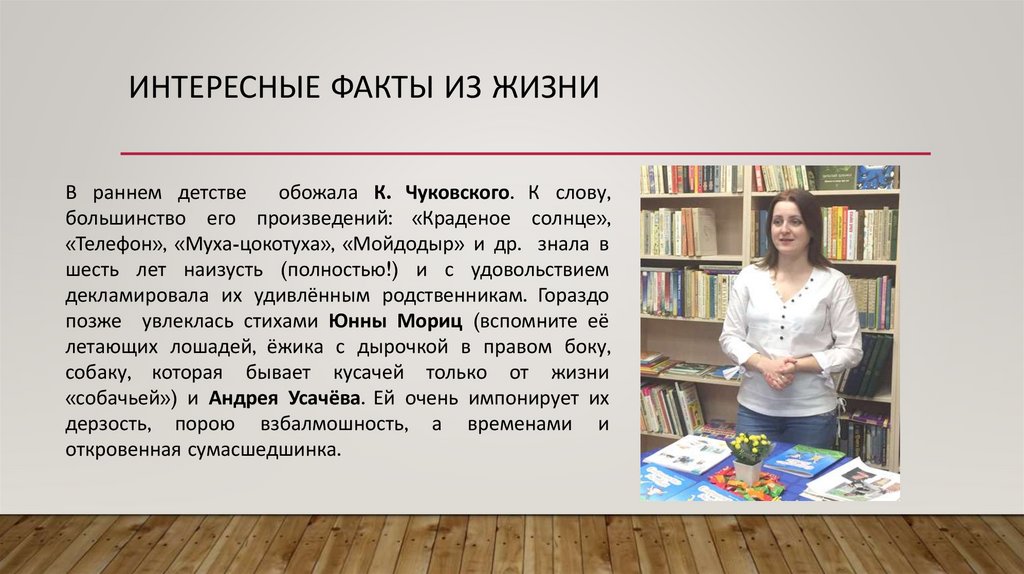 ИНТЕРЕСНЫЕ ФАКТЫ ИЗ ЖИЗНИ

В раннем детстве обожала К. Чуковского. К слову, большинство его произведений: «Краденое солнце», «Телефон», «Муха-цокотуха», «Мойдодыр» и др. знала в шесть лет наизусть (полностью!) и с удовольствием декламировала их удивлённым родственникам. Гораздо позже увлеклась стихами Юнны Мориц (вспомните её летающих лошадей, ёжика с дырочкой в правом боку, собаку, которая бывает кусачей только от жизни «собачьей») и Андрея Усачёва. Ей очень импонирует их дерзость, порою взбалмошность, а временами и откровенная сумасшедшинка.